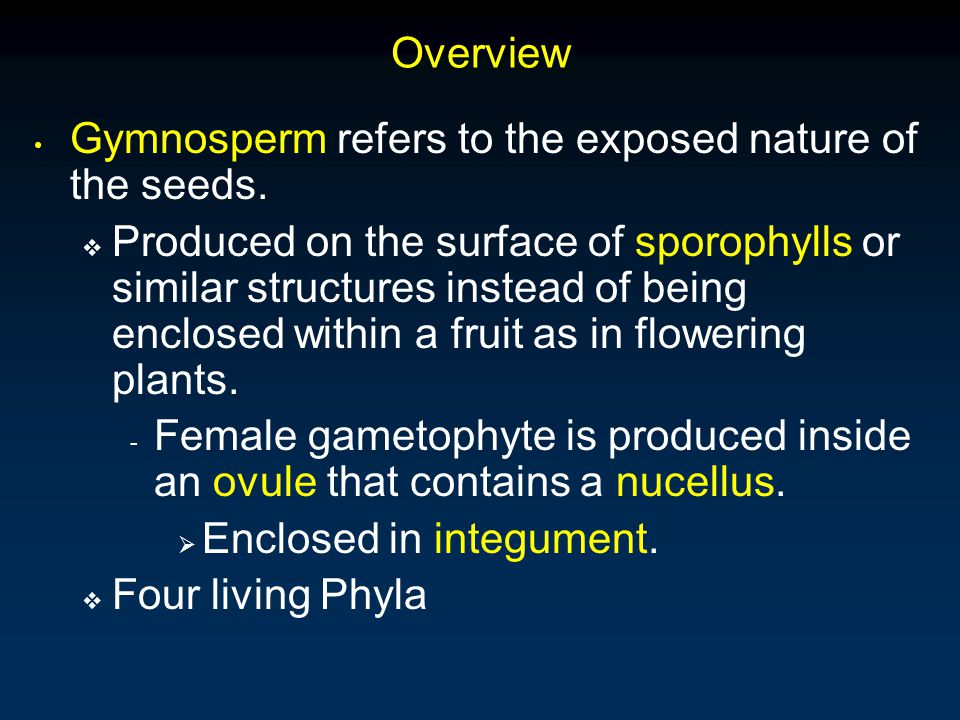 Overview

• Gymnosperm refers to the exposed nature of the seeds.

❖ Produced on the surface of sporophylls or similar structures instead of being enclosed within a fruit as in flowering plants.

- Female gametophyte is produced inside an ovule that contains a nucellus.

➢ Enclosed in integument.

❖ Four living Phyla